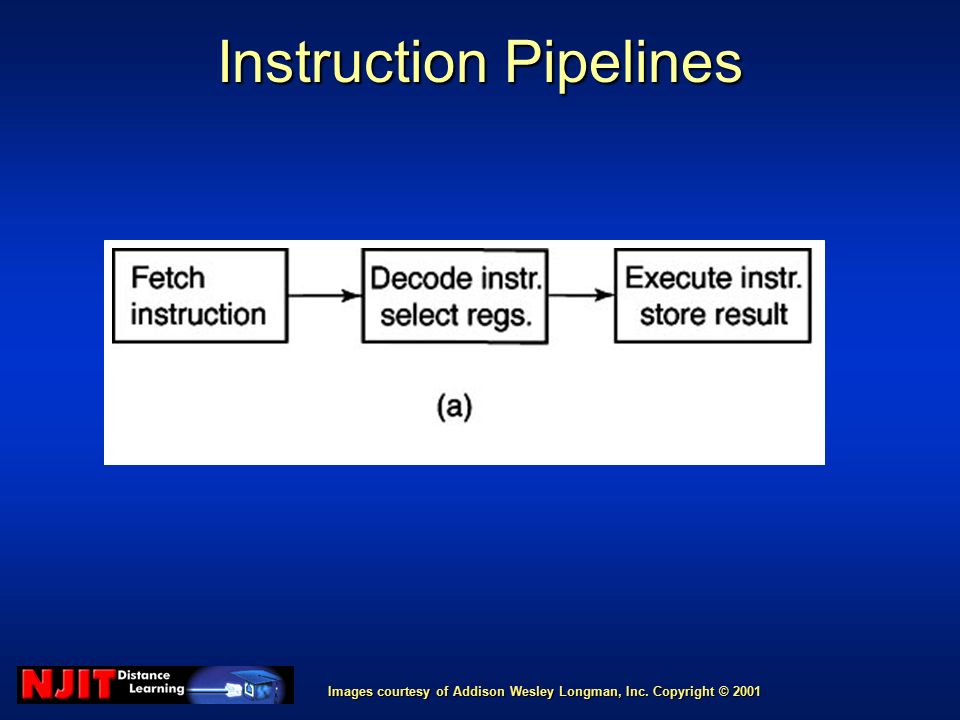 Instruction Pipelines

Fetch instruction

Decode instr. select regs.

Execute instr. store result

(a)

NJIT Distance Learning

Images courtesy of Addison Wesley Longman, Inc. Copyright © 2001